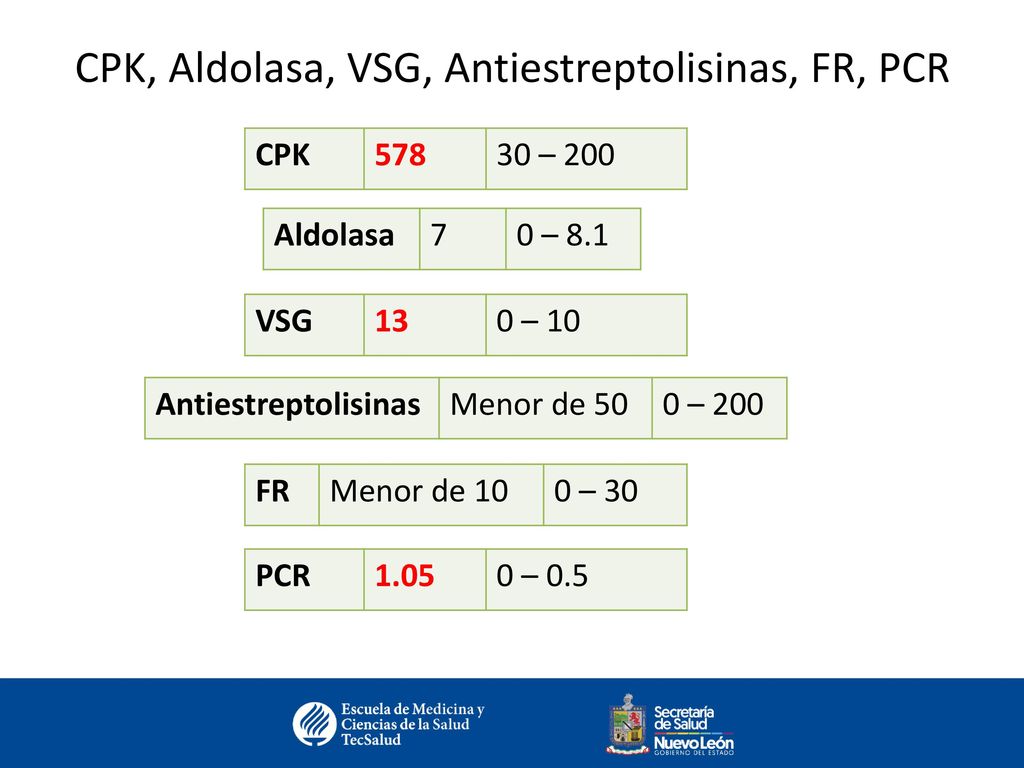 CPK, Aldolasa, VSG, Antiestreptolisinas, FR, PCR

| CPK | 578 | 30 – 200 |
|---|---|---|

| Aldolasa | 7 | 0 – 8.1 |
|---|---|---|

| VSG | 13 | 0 – 10 |
|---|---|---|

| Antiestreptolisinas | Menor de 50 | 0 – 200 |
|---|---|---|

| FR | Menor de 10 | 0 – 30 |
|---|---|---|

| PCR | 1.05 | 0 – 0.5 |
|---|---|---|

Escuela de Medicina y Ciencias de la Salud TecSalud

Secretaría de Salud Nuevo León GOBIERNO DEL ESTADO